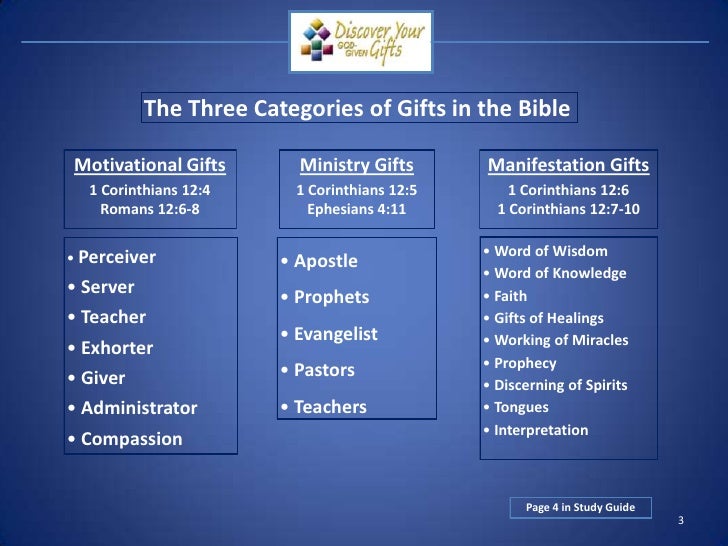 Discover Your GOD-GIVEN Gifts

The Three Categories of Gifts in the Bible

Motivational Gifts
1 Corinthians 12:4
Romans 12:6-8

• Perceiver
• Server
• Teacher
• Exhorter
• Giver
• Administrator
• Compassion

Ministry Gifts
1 Corinthians 12:5
Ephesians 4:11

• Apostle
• Prophets
• Evangelist
• Pastors
• Teachers

Manifestation Gifts
1 Corinthians 12:6
1 Corinthians 12:7-10

• Word of Wisdom
• Word of Knowledge
• Faith
• Gifts of Healings
• Working of Miracles
• Prophecy
• Discerning of Spirits
• Tongues
• Interpretation

Page 4 in Study Guide

3